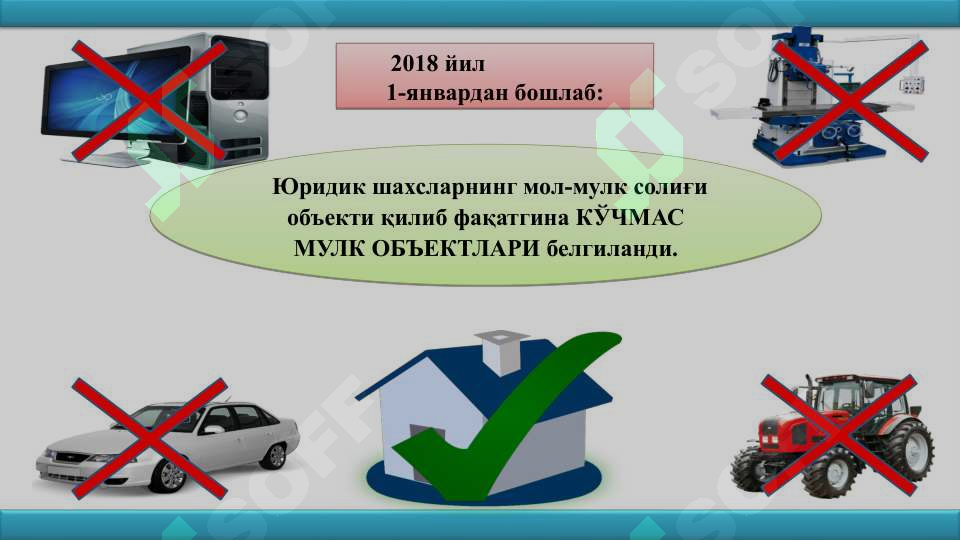 2018 йил
1-январдан бошлаб:

Юридик шахсларнинг мол-мулк солиғи объекти қилиб фақатгина КЎЧМАС МУЛК ОБЪЕКТЛАРИ белгиланди.